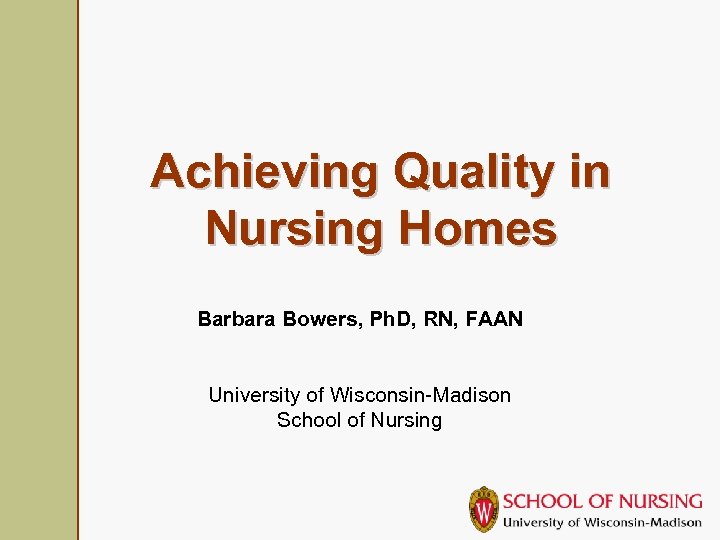 Achieving Quality in Nursing Homes

Barbara Bowers, PhD, RN, FAAN

University of Wisconsin-Madison
School of Nursing

W

SCHOOL OF NURSING
University of Wisconsin-Madison